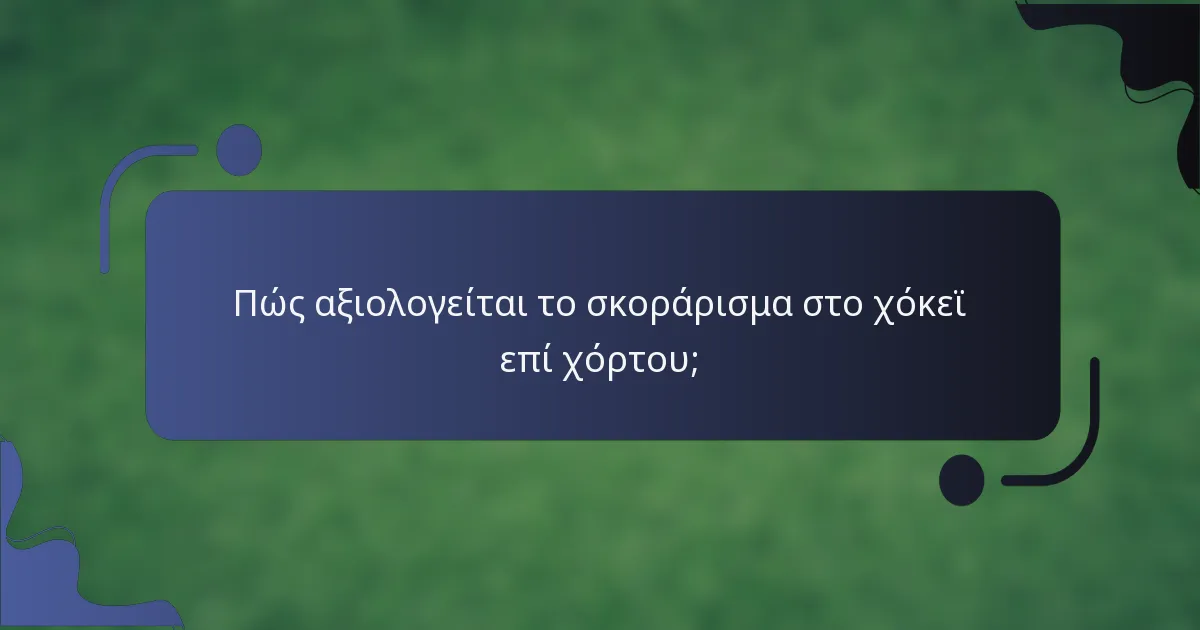 Πώς αξιολογείται το σκοράρισμα στο χόκεϊ επί χόρτου;